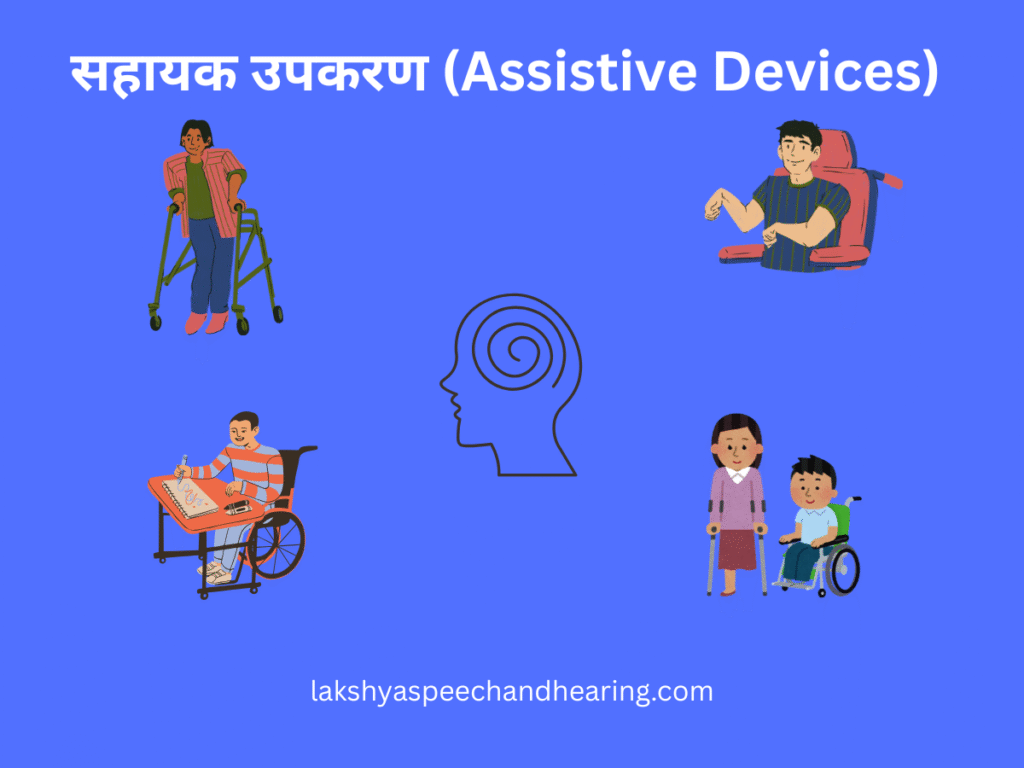 सहायक उपकरण (Assistive Devices)

lakshyaspeechandhearing.com